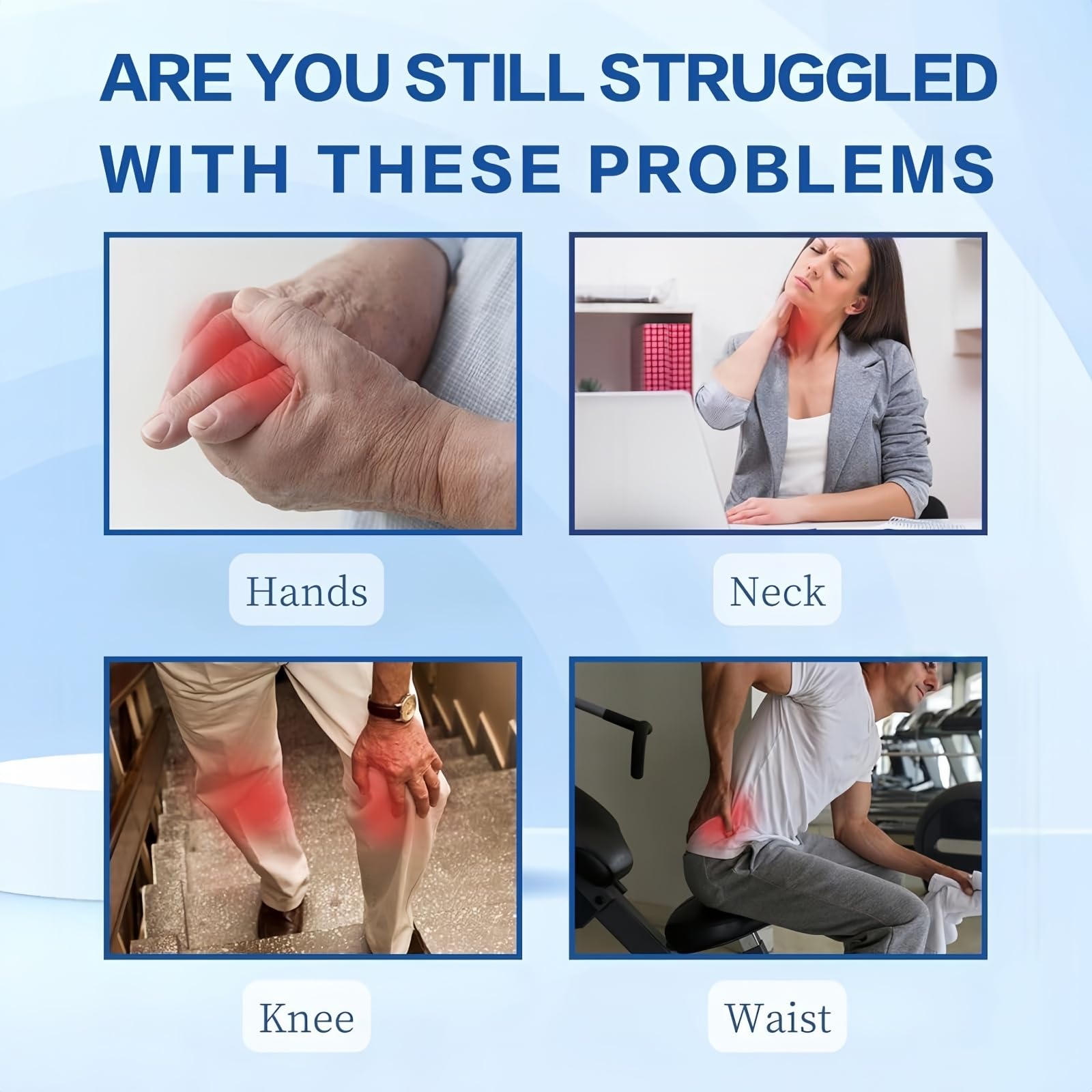 ARE YOU STILL STRUGGLED WITH THESE PROBLEMS

Hands

Neck

Knee

Waist